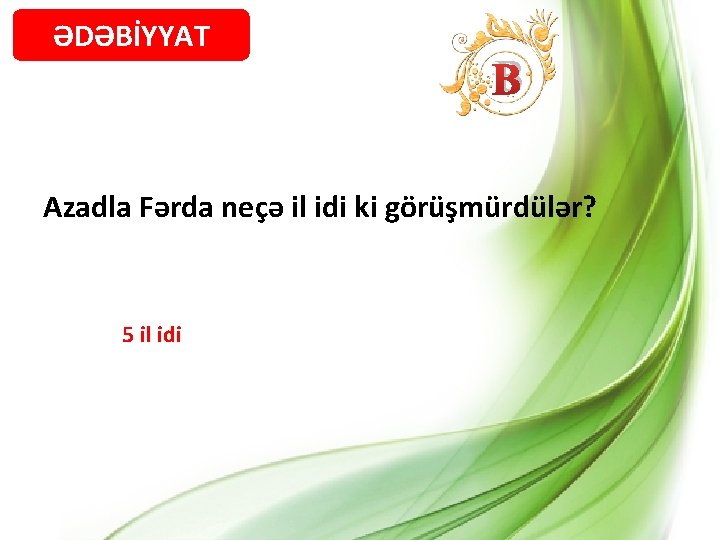 ƏDƏBİYYAT

B

Azadla Fərda neçə il idi ki görüşmürdülər?

5 il idi